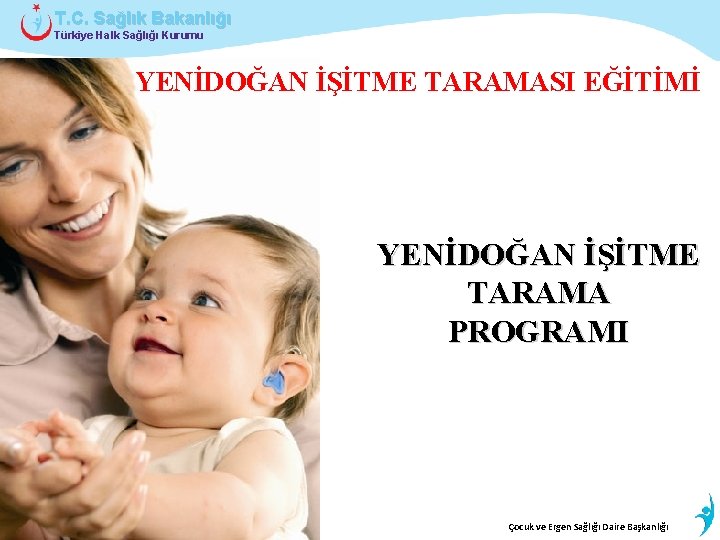 T.C. Sağlık Bakanlığı
Türkiye Halk Sağlığı Kurumu

YENİDOĞAN İŞİTME TARAMASI EĞİTİMİ

YENİDOĞAN İŞİTME TARAMA PROGRAMI

Çocuk ve Ergen Sağlığı Daire Başkanlığı